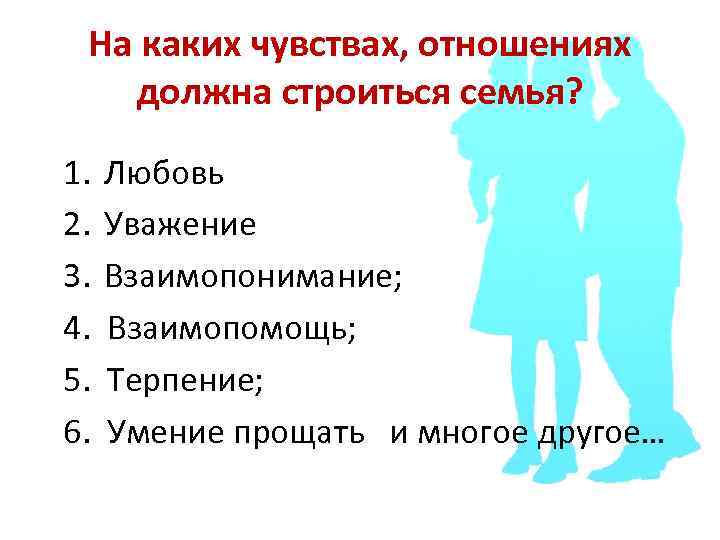 На каких чувствах, отношениях должна строиться семья?

1. Любовь
2. Уважение
3. Взаимопонимание;
4. Взаимопомощь;
5. Терпение;
6. Умение прощать и многое другое…